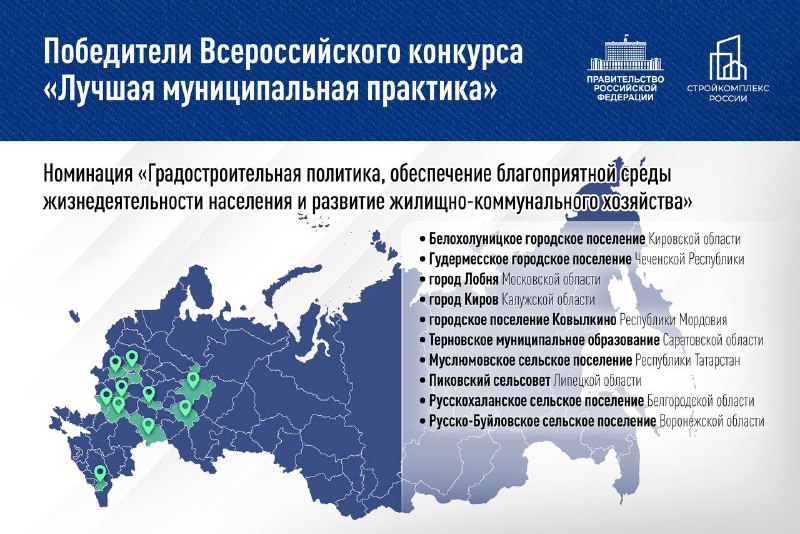 Победители Всероссийского конкурса «Лучшая муниципальная практика»

ПРАВИТЕЛЬСТВО РОССИЙСКОЙ ФЕДЕРАЦИИ

СТРОЙКОМПЛЕКС РОССИИ

Номинация «Градостроительная политика, обеспечение благоприятной среды жизнедеятельности населения и развитие жилищно-коммунального хозяйства»

• Белохолуницкое городское поселение Кировской области
• Гудермесское городское поселение Чеченской Республики
• город Лобня Московской области
• город Киров Калужской области
• городское поселение Ковылкино Республики Мордовия
• Терновское муниципальное образование Саратовской области
• Муслюмовское сельское поселение Республики Татарстан
• Пиковский сельсовет Липецкой области
• Русскохаланское сельское поселение Белгородской области
• Русско-Буйловское сельское поселение Воронежской области